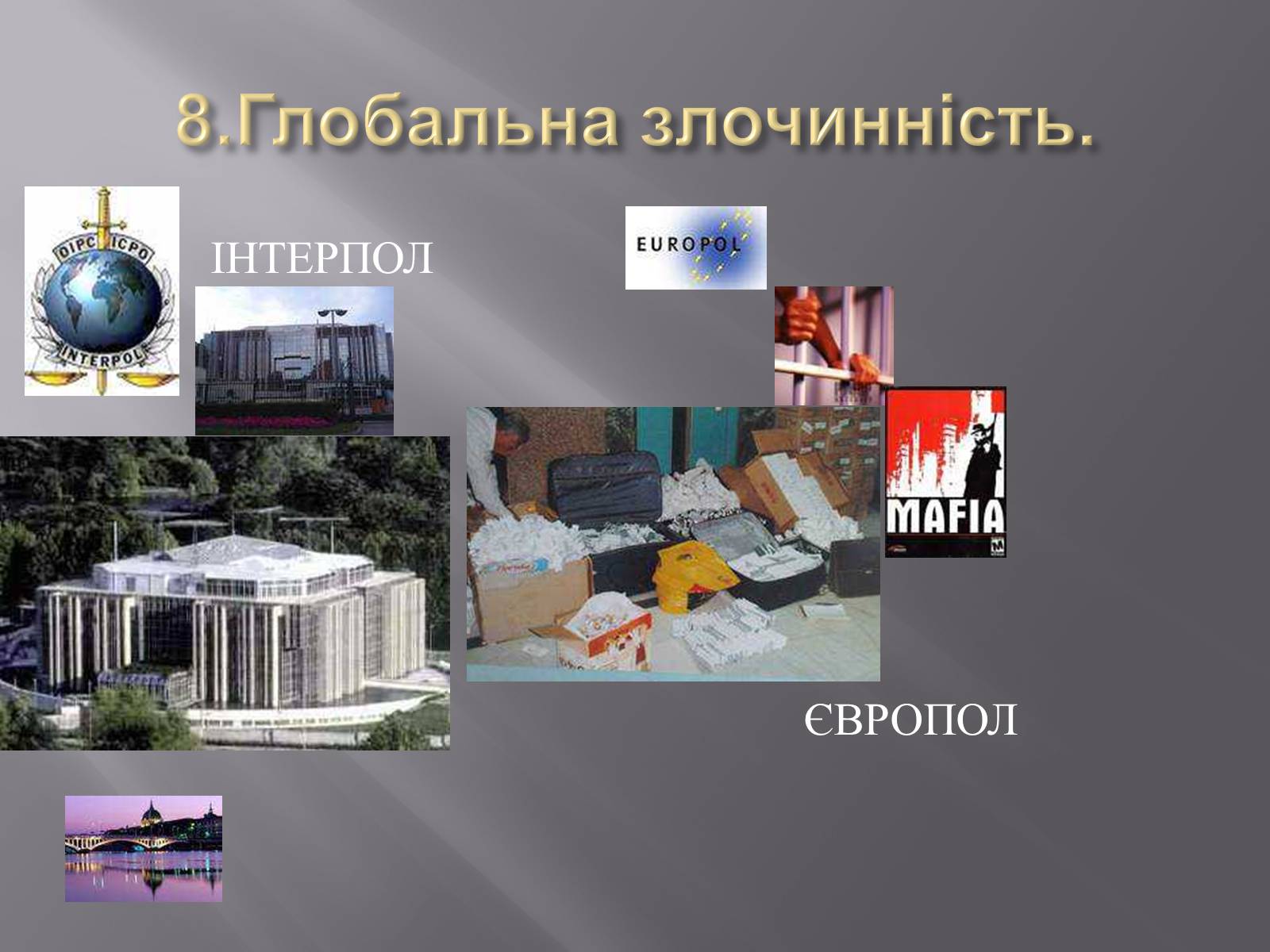 8.Глобальна злочинність.

OIPC ICPO
INTERPOL

ІНТЕРПОЛ

EUROPOL

MAFIA

M

ЄВРОПОЛ